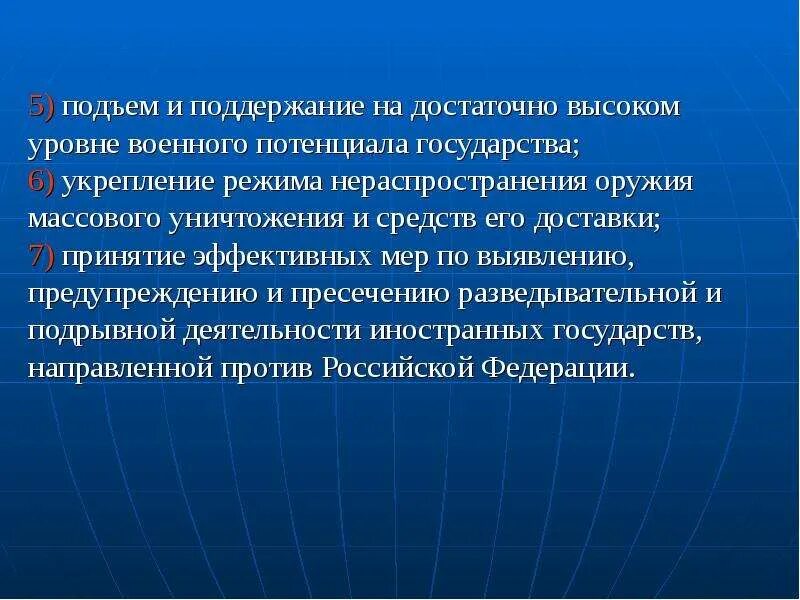 5) подъем и поддержание на достаточно высоком уровне военного потенциала государства;
6) укрепление режима нераспространения оружия массового уничтожения и средств его доставки;
7) принятие эффективных мер по выявлению, предупреждению и пресечению разведывательной и подрывной деятельности иностранных государств, направленной против Российской Федерации.